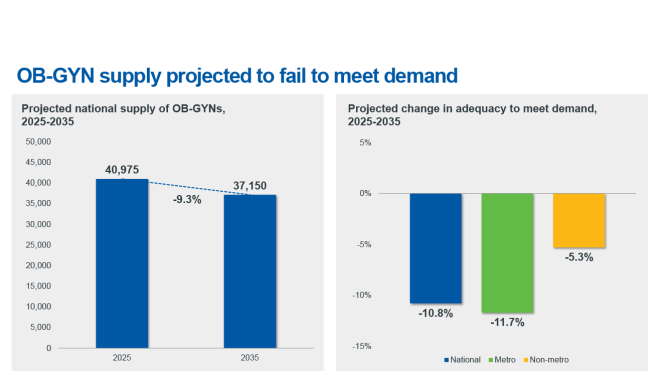 OB-GYN supply projected to fail to meet demand

Projected national supply of OB-GYNs, 2025-2035

50,000
45,000
40,000
35,000
30,000
25,000
20,000
15,000
10,000
5,000
0

40,975
-9.3%
37,150

2025
2035

Projected change in adequacy to meet demand, 2025-2035

5%
0%
-5%
-10%
-15%

-10.8%
-11.7%
-5.3%

National
Metro
Non-metro